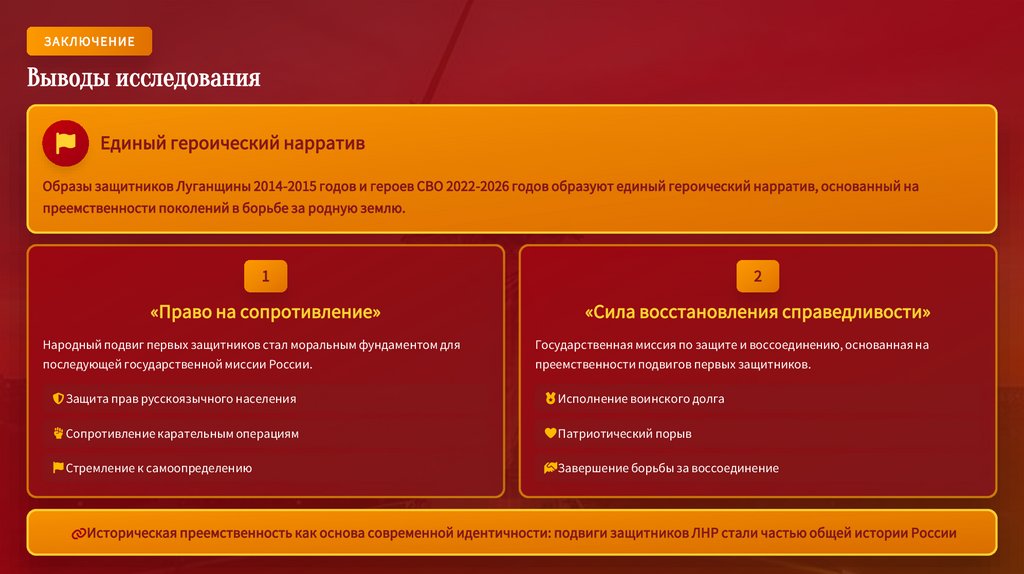 ЗАКЛЮЧЕНИЕ

Выводы исследования

Единый героический нарратив

Образы защитников Луганщины 2014-2015 годов и героев СВО 2022-2026 годов образуют единый героический нарратив, основанный на преемственности поколений в борьбе за родную землю.

1

«Право на сопротивление»

Народный подвиг первых защитников стал моральным фундаментом для последующей государственной миссии России.

Защита прав русскоязычного населения

Сопротивление карательным операциям

Стремление к самоопределению

2

«Сила восстановления справедливости»

Государственная миссия по защите и воссоединению, основанная на преемственности подвигов первых защитников.

Исполнение воинского долга

Патриотический порыв

Завершение борьбы за воссоединение

Историческая преемственность как основа современной идентичности: подвиги защитников ЛНР стали частью общей истории России